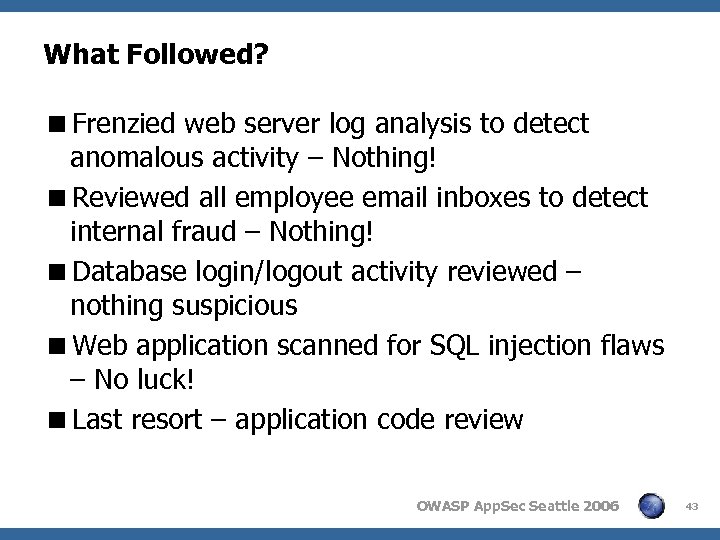 What Followed?

■ Frenzied web server log analysis to detect anomalous activity – Nothing!

■ Reviewed all employee email inboxes to detect internal fraud – Nothing!

■ Database login/logout activity reviewed – nothing suspicious

■ Web application scanned for SQL injection flaws – No luck!

■ Last resort – application code review

OWASP AppSec Seattle 2006

43